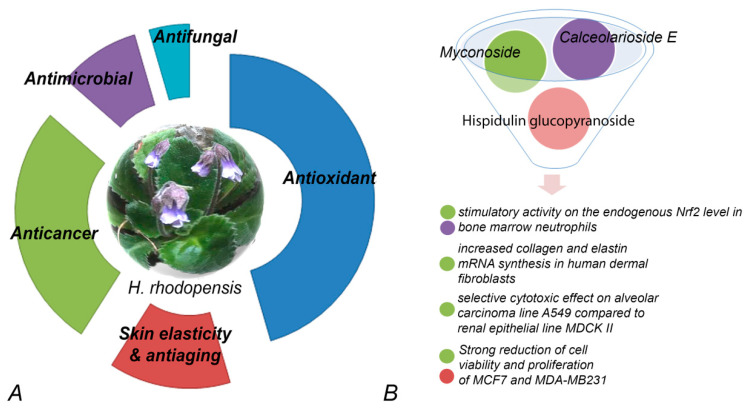 Antifungal

Antimicrobial

Antioxidant

Anticancer

H. rhodopensis

Skin elasticity & antiaging

A

Myconoside

Calceolarioside E

Hispidulin glucopyranoside

stimulatory activity on the endogenous Nrf2 level in bone marrow neutrophils

increased collagen and elastin mRNA synthesis in human dermal fibroblasts

selective cytotoxic effect on alveolar carcinoma line A549 compared to renal epithelial line MDCK II

Strong reduction of cell viability and proliferation of MCF7 and MDA-MB231

B